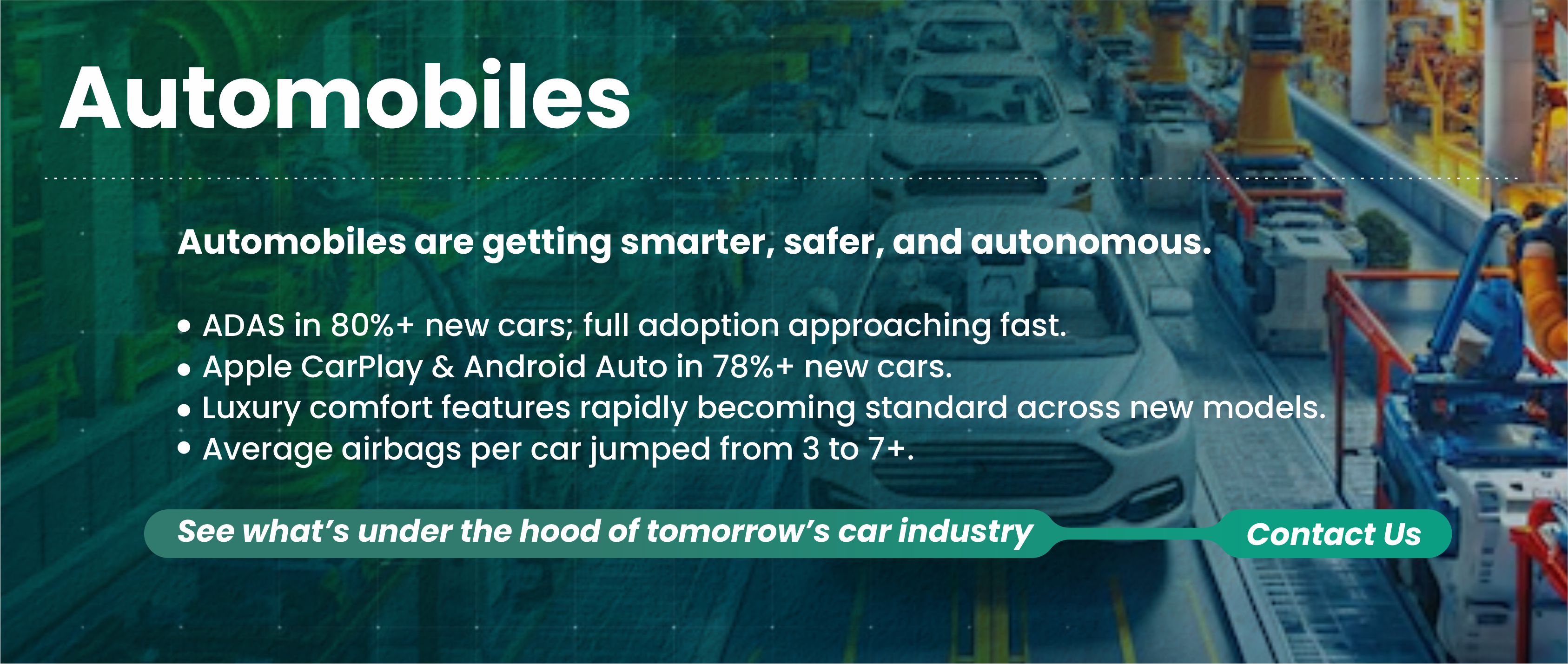 Automobiles

Automobiles are getting smarter, safer, and autonomous.

• ADAS in 80%+ new cars; full adoption approaching fast.
• Apple CarPlay & Android Auto in 78%+ new cars.
• Luxury comfort features rapidly becoming standard across new models.
• Average airbags per car jumped from 3 to 7+.

See what's under the hood of tomorrow's car industry

Contact Us